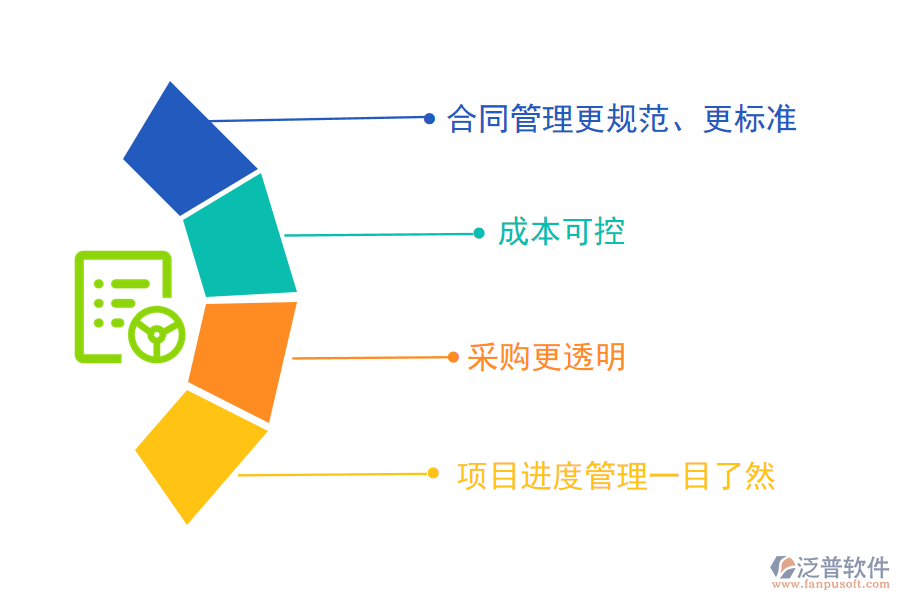 合同管理更规范、更标准

成本可控

采购更透明

项目进度管理一目了然

泛普软件
www.fanpusoft.com